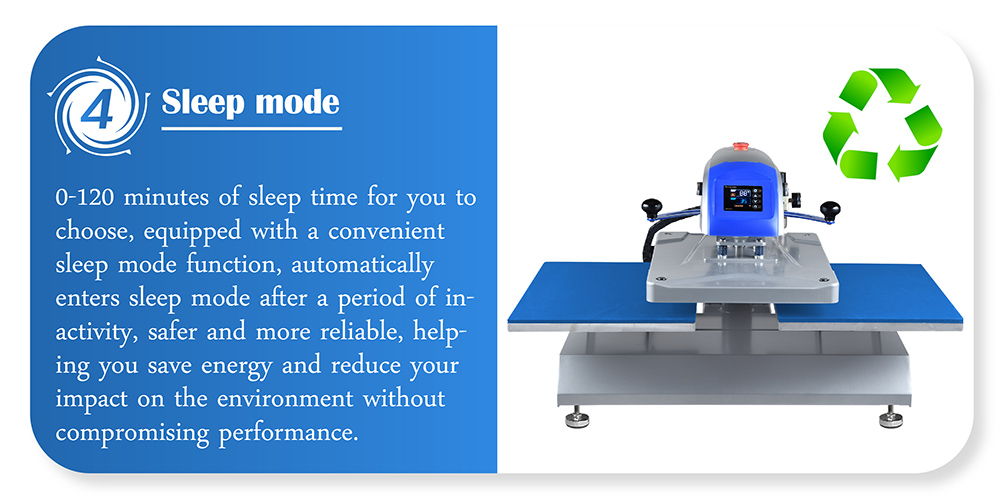 4 Sleep mode

0-120 minutes of sleep time for you to choose, equipped with a convenient sleep mode function, automatically enters sleep mode after a period of inactivity, safer and more reliable, helping you save energy and reduce your impact on the environment without compromising performance.